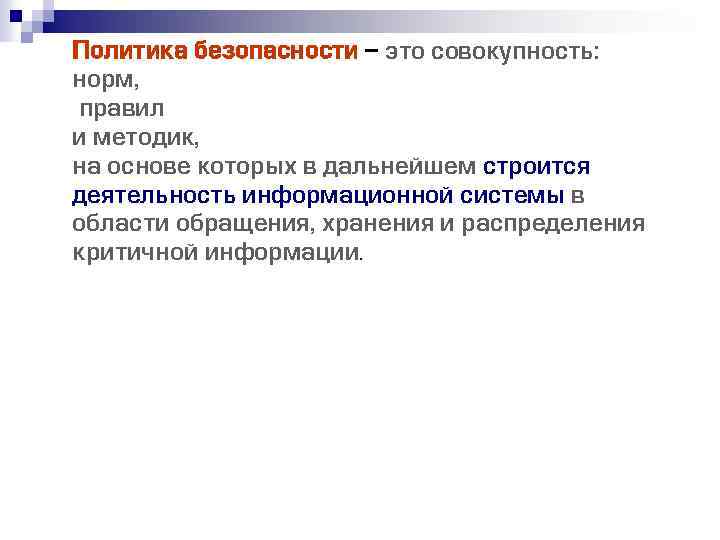 Политика безопасности – это совокупность:
норм,
правил
и методик,
на основе которых в дальнейшем строится деятельность информационной системы в области обращения, хранения и распределения критичной информации.